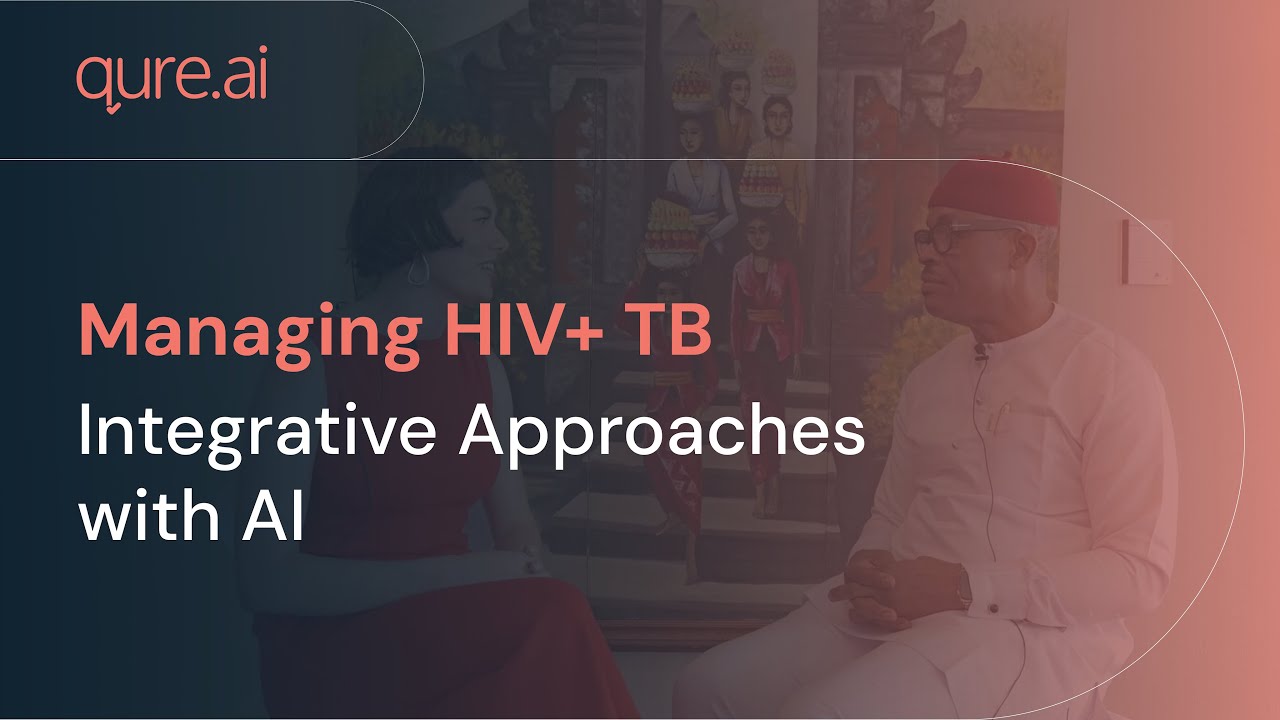 qure.ai

Managing HIV+ TB

Integrative Approaches with AI